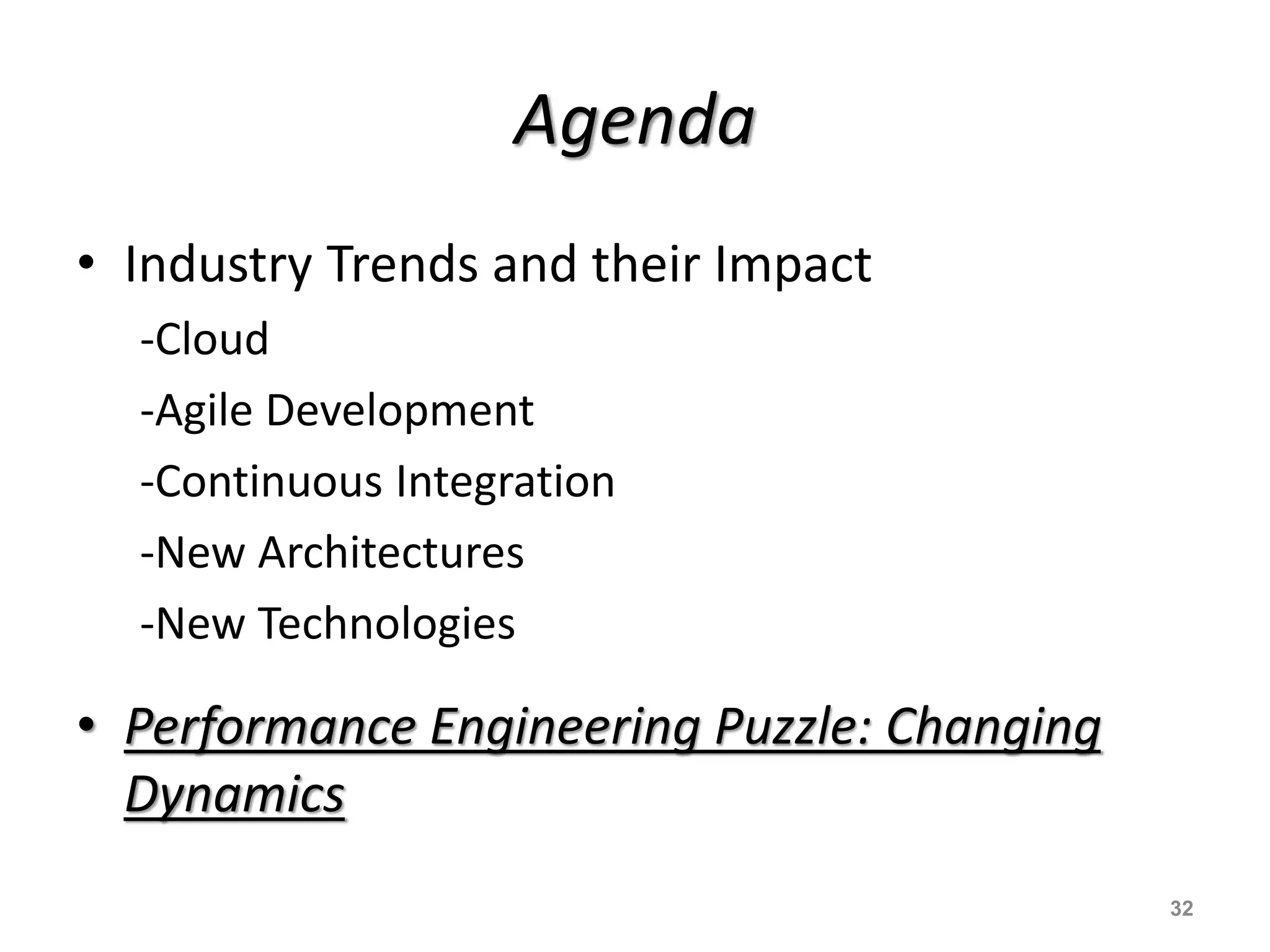 Agenda

• Industry Trends and their Impact

-Cloud

-Agile Development

-Continuous Integration

-New Architectures

-New Technologies

• Performance Engineering Puzzle: Changing Dynamics

32